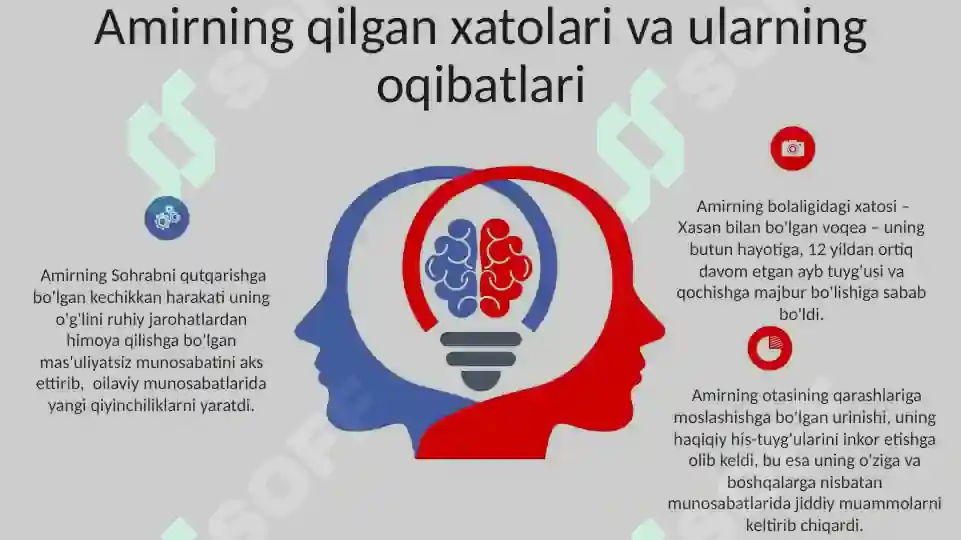 Amirning qilgan xatolari va ularning oqibatlari

Amirning Sohrabni qutqarishga bo'lgan kechikkan harakati uning o'g'lini ruhiy jarohatlardan himoya qilishga bo'lgan mas'uliyatsiz munosabatini aks ettirib, oilaviy munosabatlarida yangi qiyinchiliklarni yaratdi.

Amirning bolaligidagi xatosi – Xasan bilan bo'lgan voqea – uning butun hayotiga, 12 yildan ortiq davom etgan ayb tuyg'usi va qochishga majbur bo'lishiga sabab bo'ldi.

Amirning otasining qarashlariga moslashishga bo'lgan urinishi, uning haqiqiy his-tuyg'ularini inkor etishga olib keldi, bu esa uning o'ziga va boshqalarga nisbatan munosabatlarida jiddiy muammolarni keltirib chiqardi.

SOFF